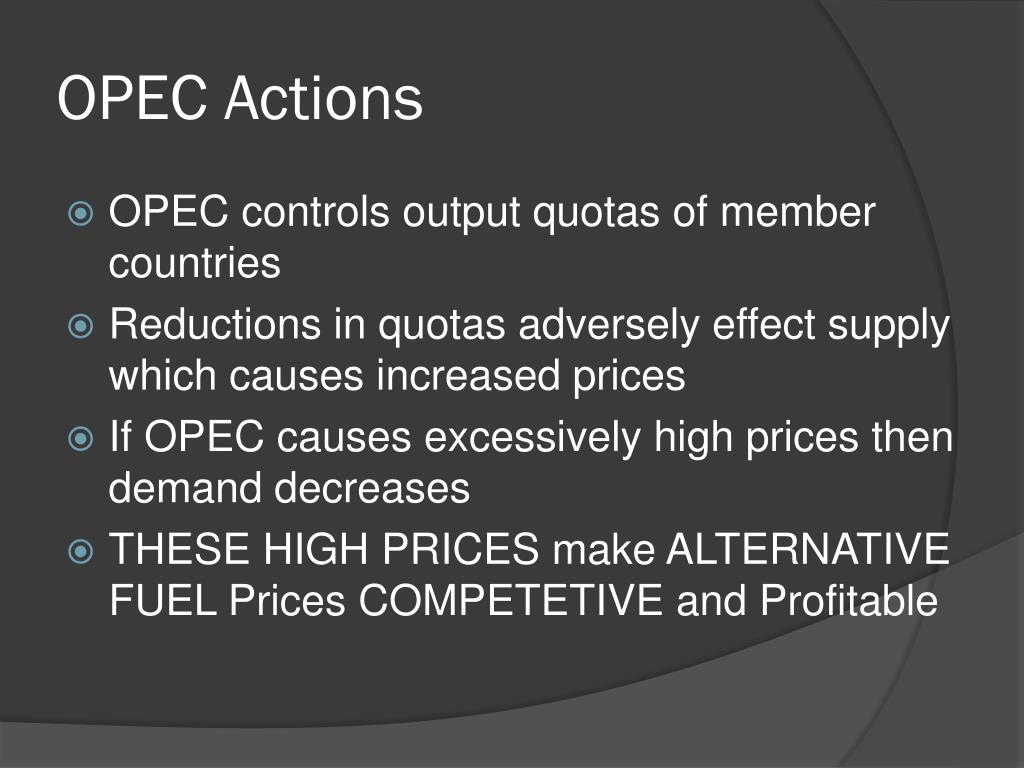 OPEC Actions

OPEC controls output quotas of member countries

Reductions in quotas adversely effect supply which causes increased prices

If OPEC causes excessively high prices then demand decreases

THESE HIGH PRICES make ALTERNATIVE FUEL Prices COMPETETIVE and Profitable